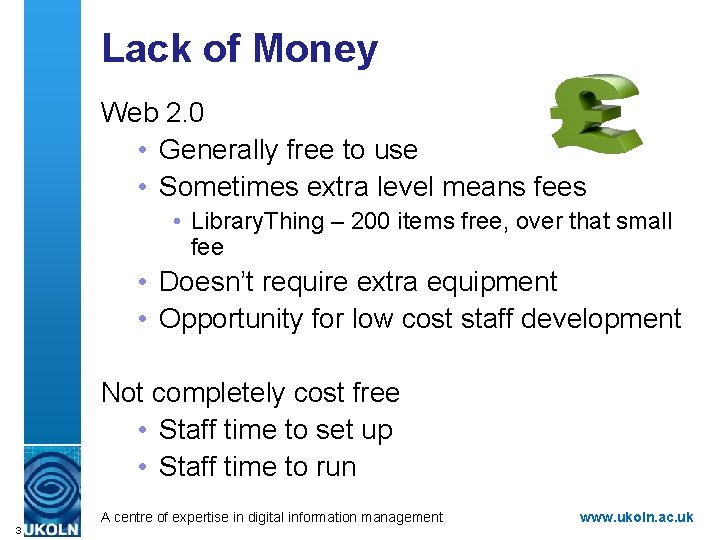 Lack of Money

£

Web 2.0
• Generally free to use
• Sometimes extra level means fees
 • LibraryThing – 200 items free, over that small fee
• Doesn't require extra equipment
• Opportunity for low cost staff development

Not completely cost free
• Staff time to set up
• Staff time to run

3

UKOLN

A centre of expertise in digital information management

www.ukoln.ac.uk